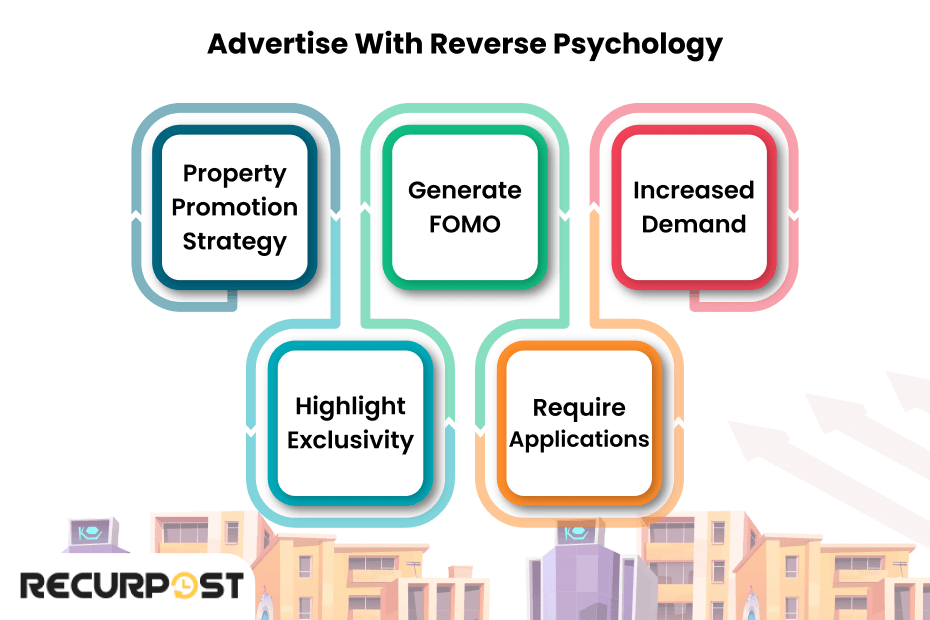 Advertise With Reverse Psychology

Property Promotion Strategy

Highlight Exclusivity

Generate FOMO

Require Applications

Increased Demand

RECURPOST